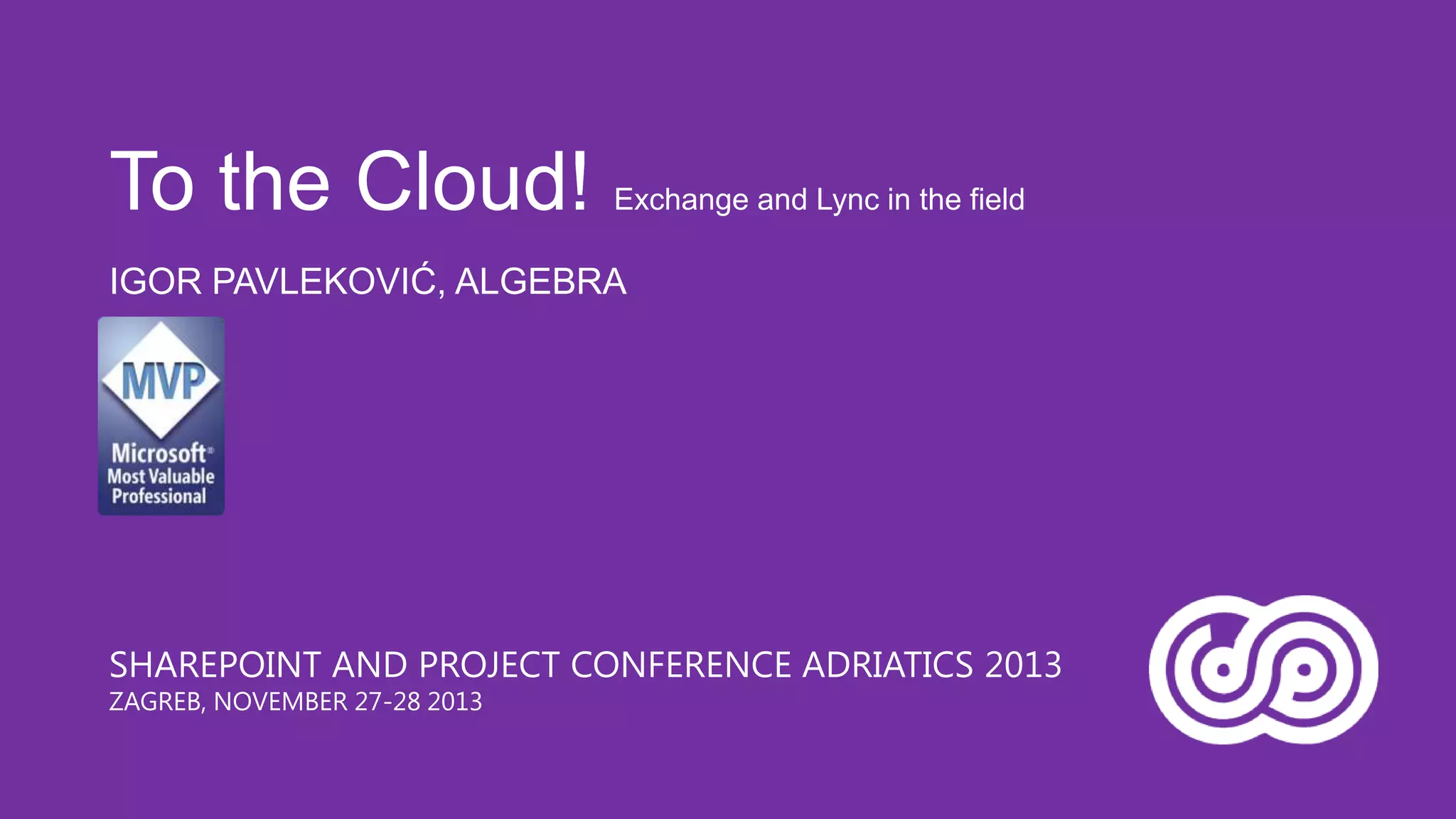 To the Cloud! Exchange and Lync in the field

IGOR PAVLEKOVIĆ, ALGEBRA

MVP
Microsoft®
Most Valuable
Professional

SHAREPOINT AND PROJECT CONFERENCE ADRIATICS 2013
ZAGREB, NOVEMBER 27-28 2013